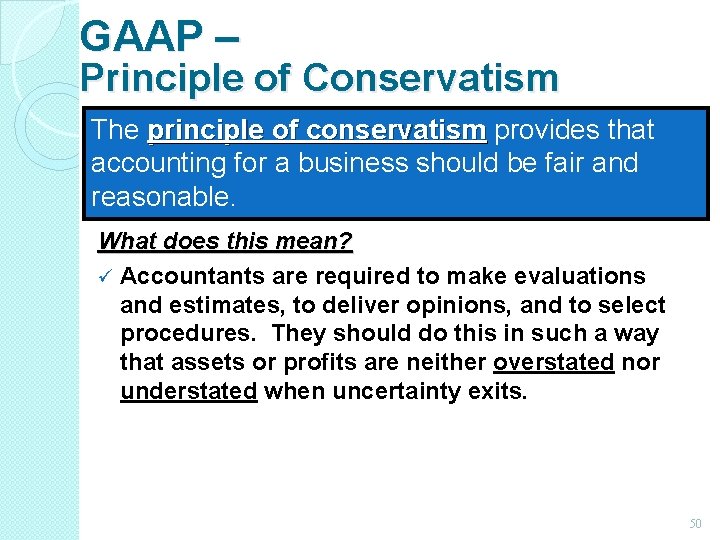 GAAP –
Principle of Conservatism

The principle of conservatism provides that accounting for a business should be fair and reasonable.

What does this mean?

✓ Accountants are required to make evaluations and estimates, to deliver opinions, and to select procedures. They should do this in such a way that assets or profits are neither overstated nor understated when uncertainty exits.

50